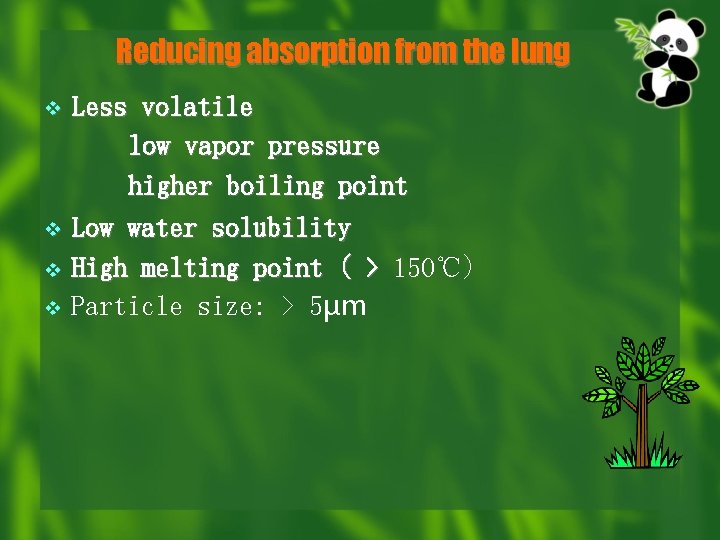 Reducing absorption from the lung

❖ Less volatile
low vapor pressure
higher boiling point
❖ Low water solubility
❖ High melting point ( > 150℃)
❖ Particle size: > 5μm